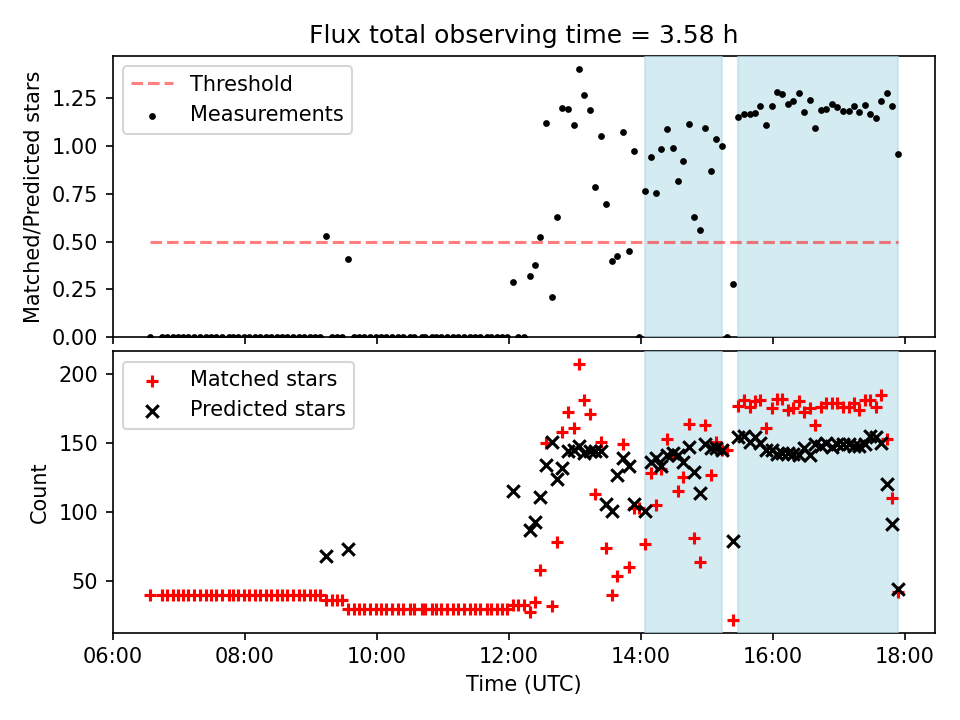 Flux total observing time = 3.58 h

Threshold
Measurements

Matched/Predicted stars

1.25
1.00
0.75
0.50
0.25
0.00

Matched stars
Predicted stars

Count

200
150
100
50

06:00
08:00
10:00
12:00
14:00
16:00
18:00

Time (UTC)